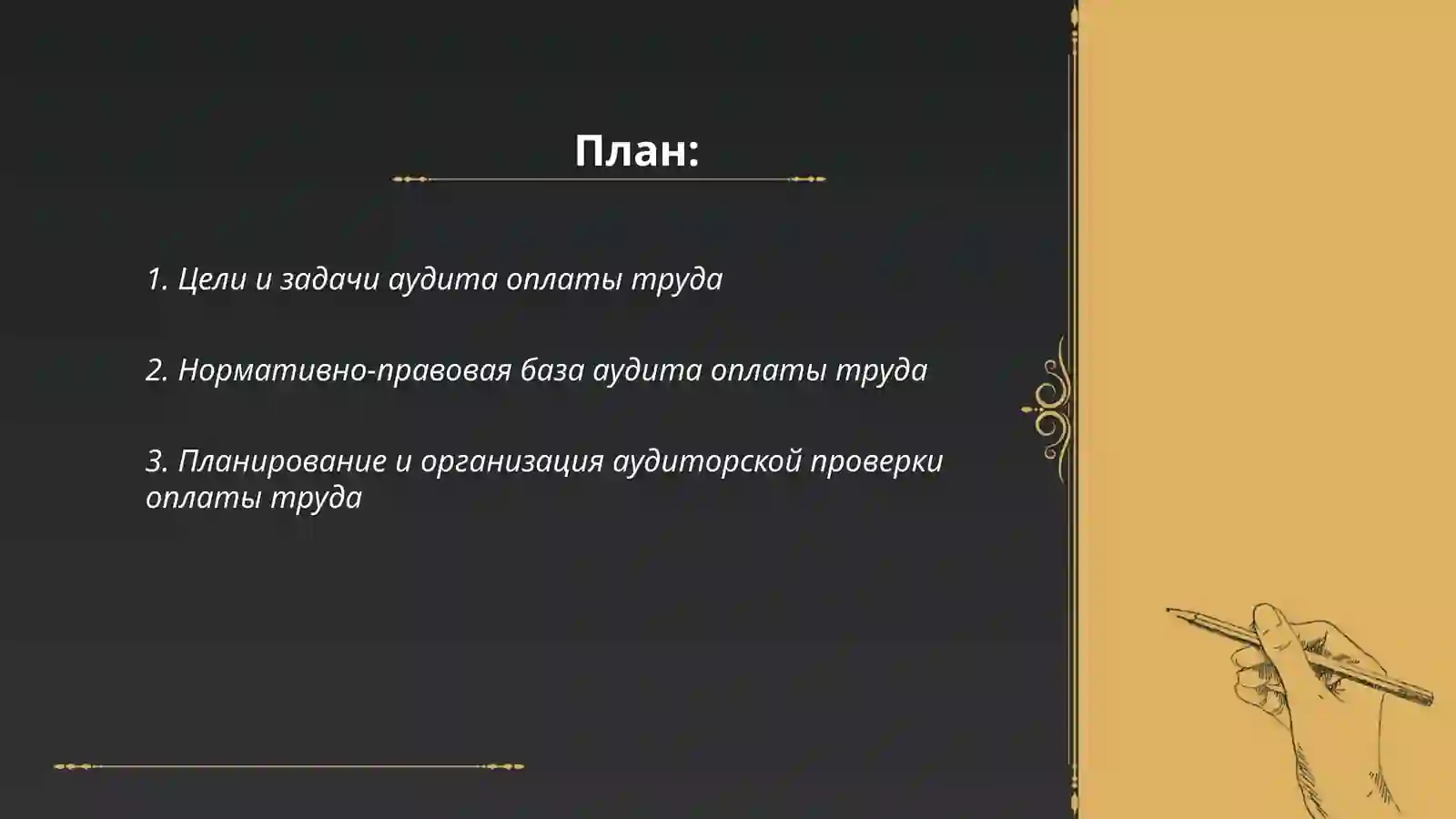 План:

1. Цели и задачи аудита оплаты труда

2. Нормативно-правовая база аудита оплаты труда

3. Планирование и организация аудиторской проверки оплаты труда